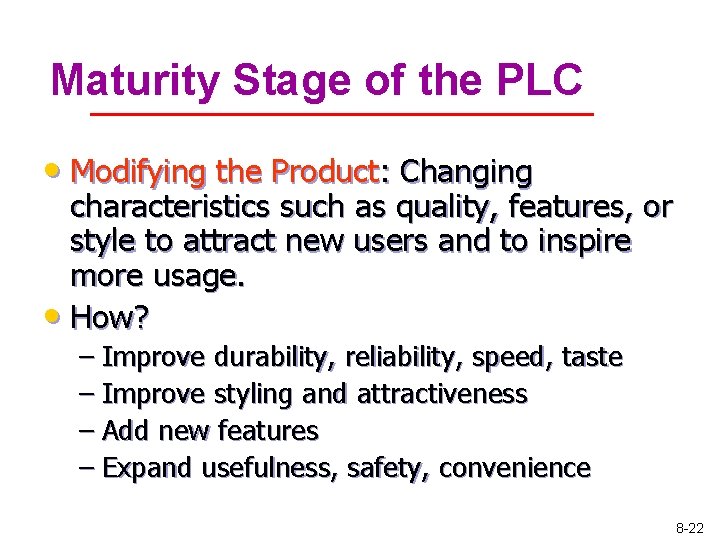 Maturity Stage of the PLC

• Modifying the Product: Changing characteristics such as quality, features, or style to attract new users and to inspire more usage.

• How?

– Improve durability, reliability, speed, taste

– Improve styling and attractiveness

– Add new features

– Expand usefulness, safety, convenience

8-22